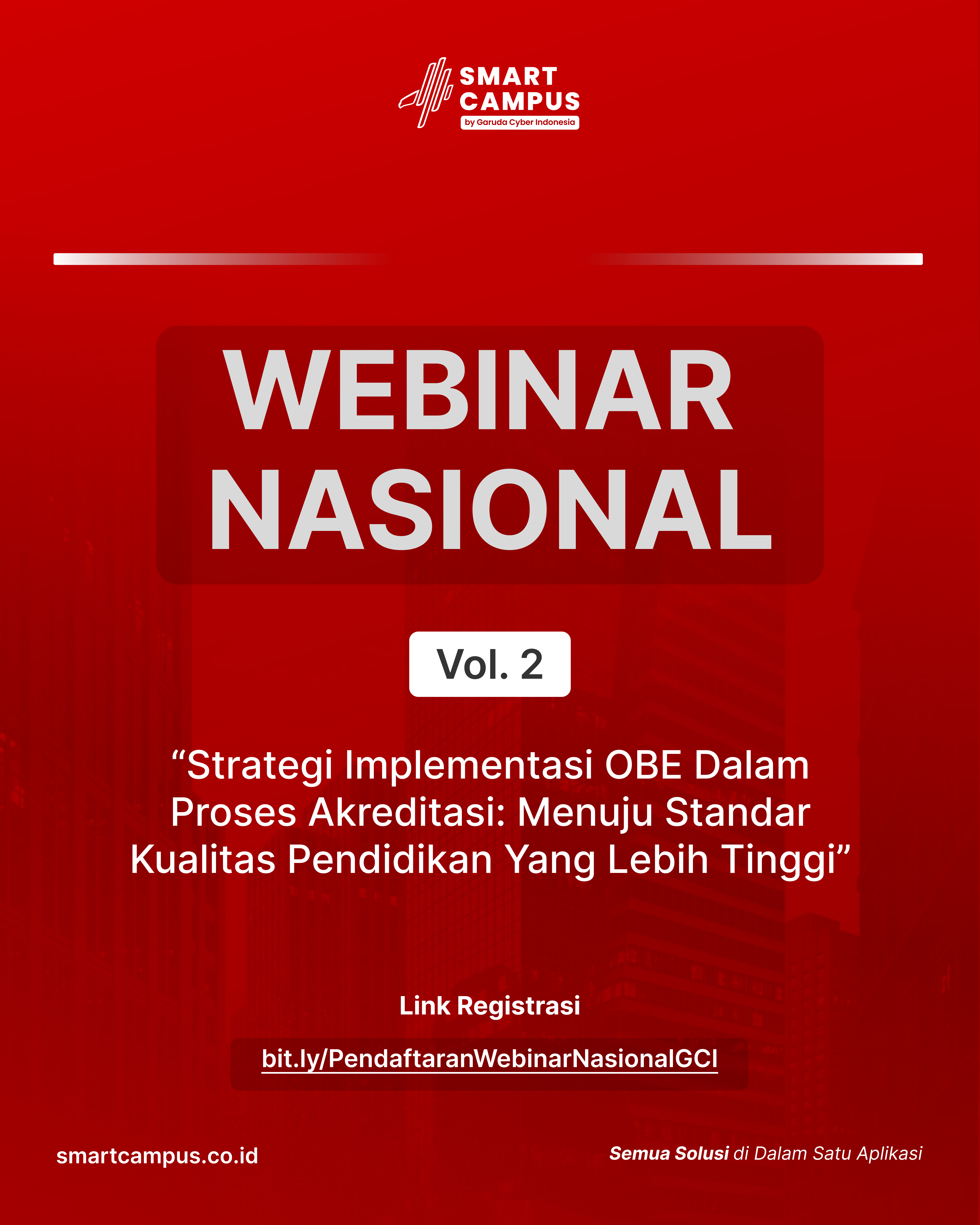 SMART CAMPUS
by Garuda Cyber Indonesia

WEBINAR NASIONAL

Vol. 2

“Strategi Implementasi OBE Dalam Proses Akreditasi: Menuju Standar Kualitas Pendidikan Yang Lebih Tinggi”

Link Registrasi

bit.ly/PendaftaranWebinarNasionalGCI

smartcampus.co.id

Semua Solusi di Dalam Satu Aplikasi